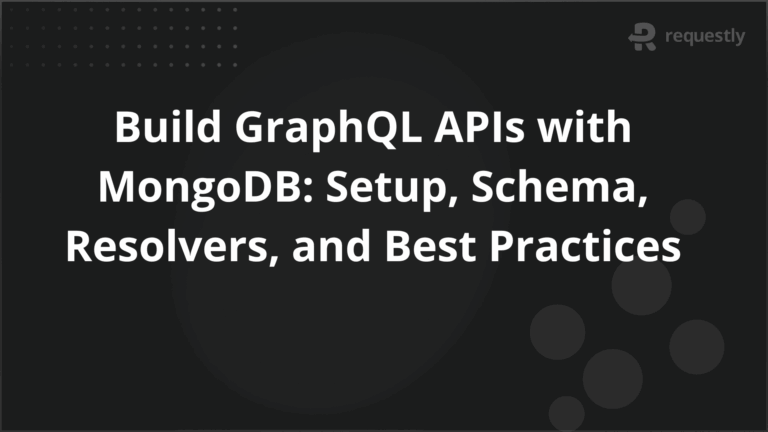 requestly

Build GraphQL APIs with MongoDB: Setup, Schema, Resolvers, and Best Practices